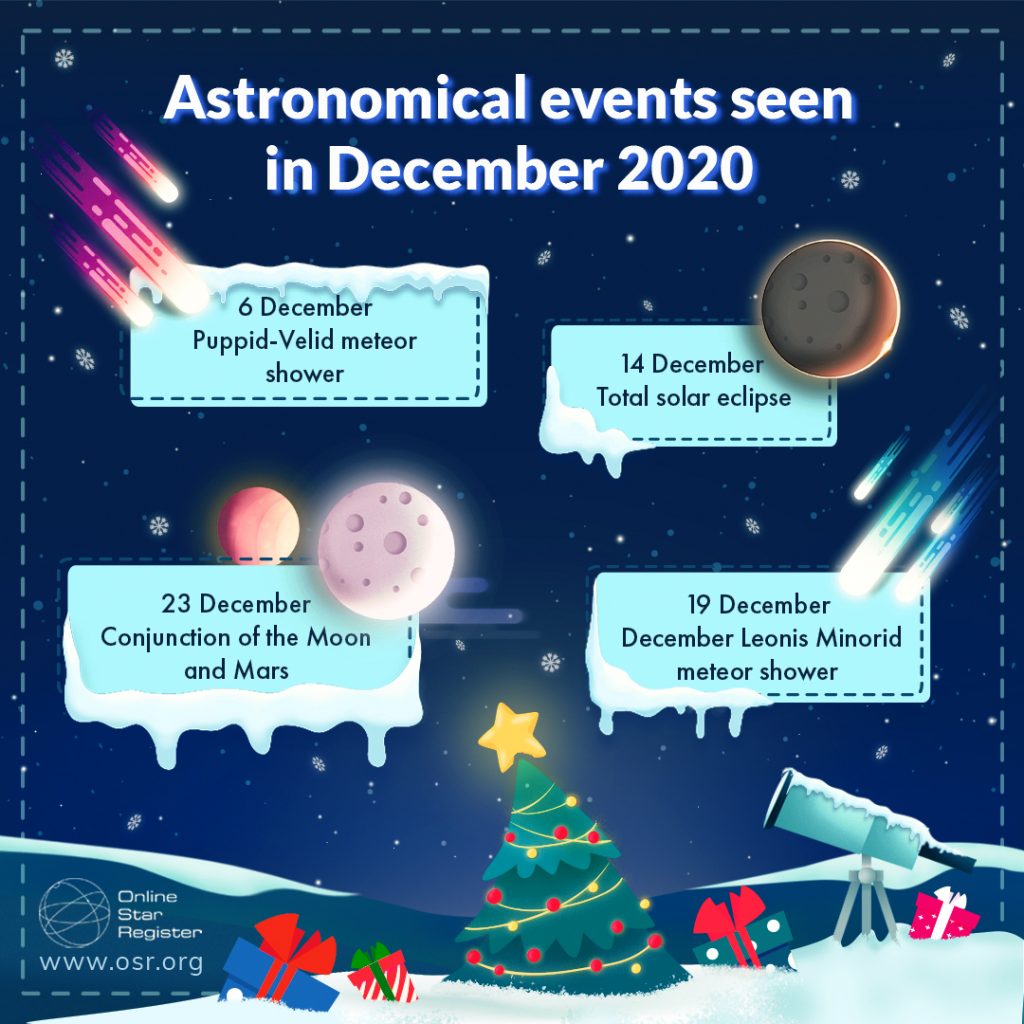 Astronomical events seen in December 2020

6 December
Puppid-Velid meteor shower

14 December
Total solar eclipse

23 December
Conjunction of the Moon and Mars

19 December
December Leonis Minorid meteor shower

Online Star Register
www.osr.org